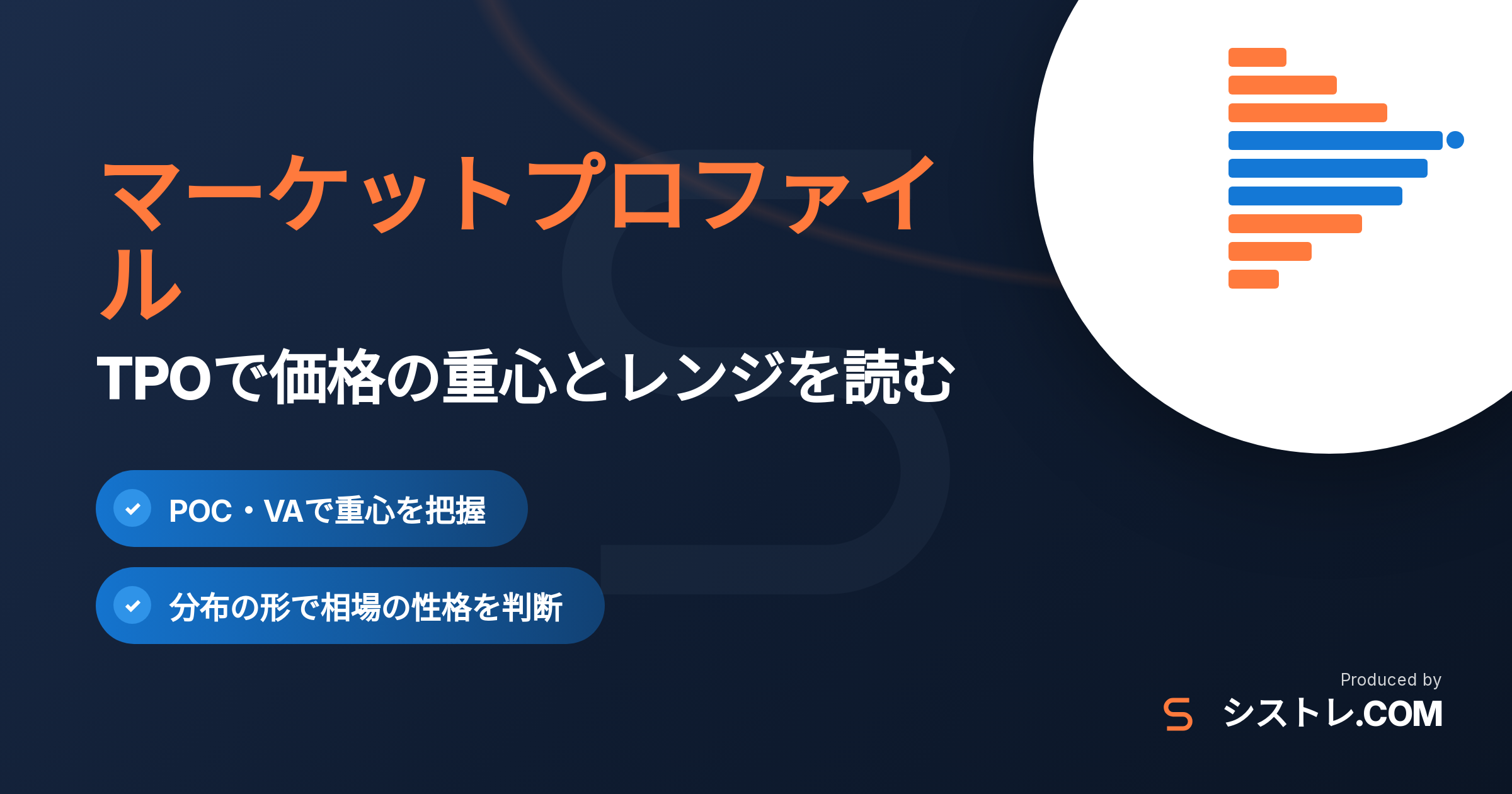 マーケットプロファイル

TPOで価格の重心とレンジを読む

POC・VAで重心を把握

分布の形で相場の性格を判断

Produced by

シストレ.COM